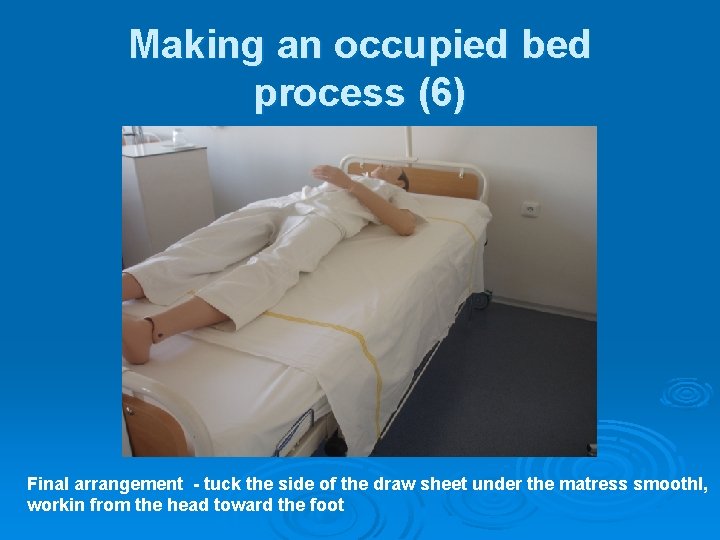 Making an occupied bed process (6)

Final arrangement - tuck the side of the draw sheet under the matress smoothl, workin from the head toward the foot